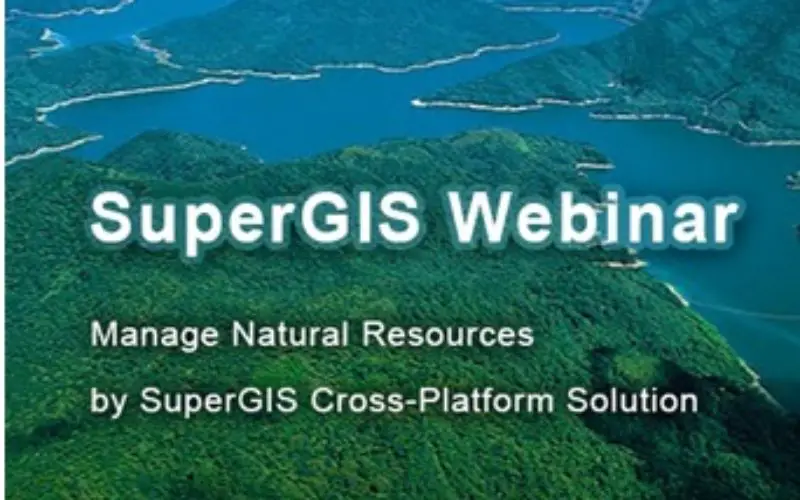 SuperGIS Webinar

Manage Natural Resources

by SuperGIS Cross-Platform Solution